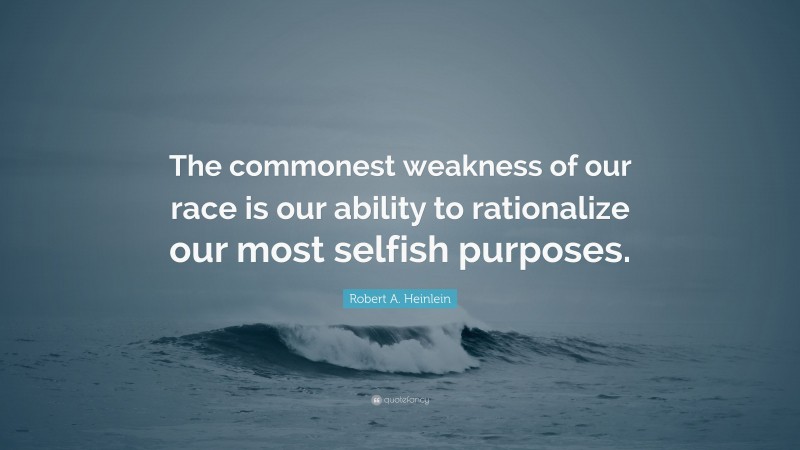 The commonest weakness of our race is our ability to rationalize our most selfish purposes.

Robert A. Heinlein

quotefancy